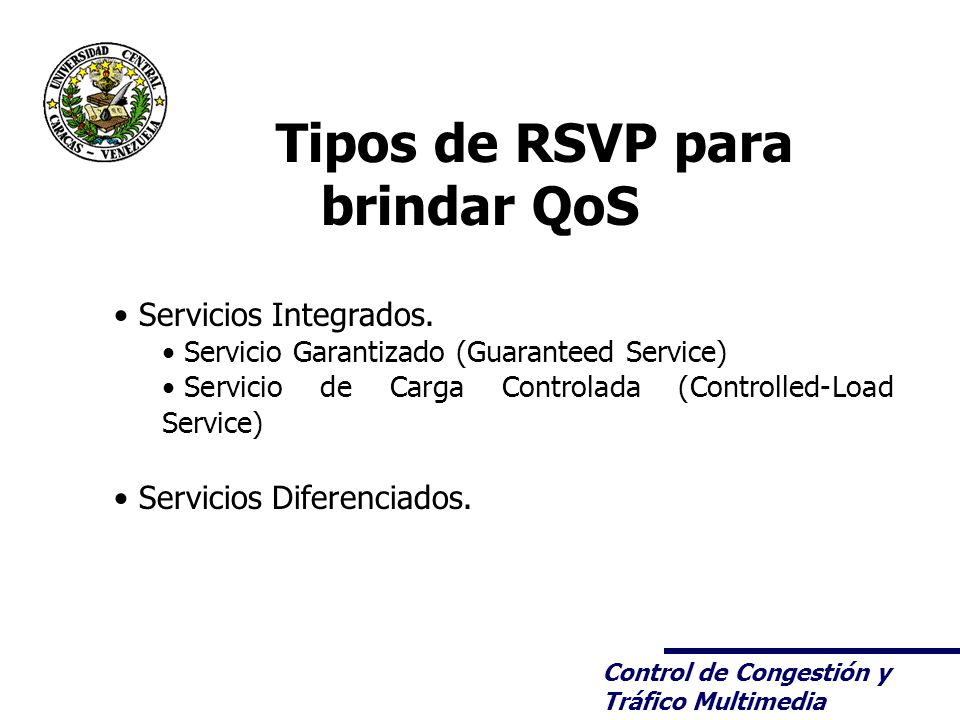 UNIVERSIDAD CENTRAL
CARACAS - VENEZUELA

Tipos de RSVP para brindar QoS

• Servicios Integrados.
• Servicio Garantizado (Guaranteed Service)
• Servicio de Carga Controlada (Controlled-Load Service)

• Servicios Diferenciados.

Control de Congestión y Tráfico Multimedia